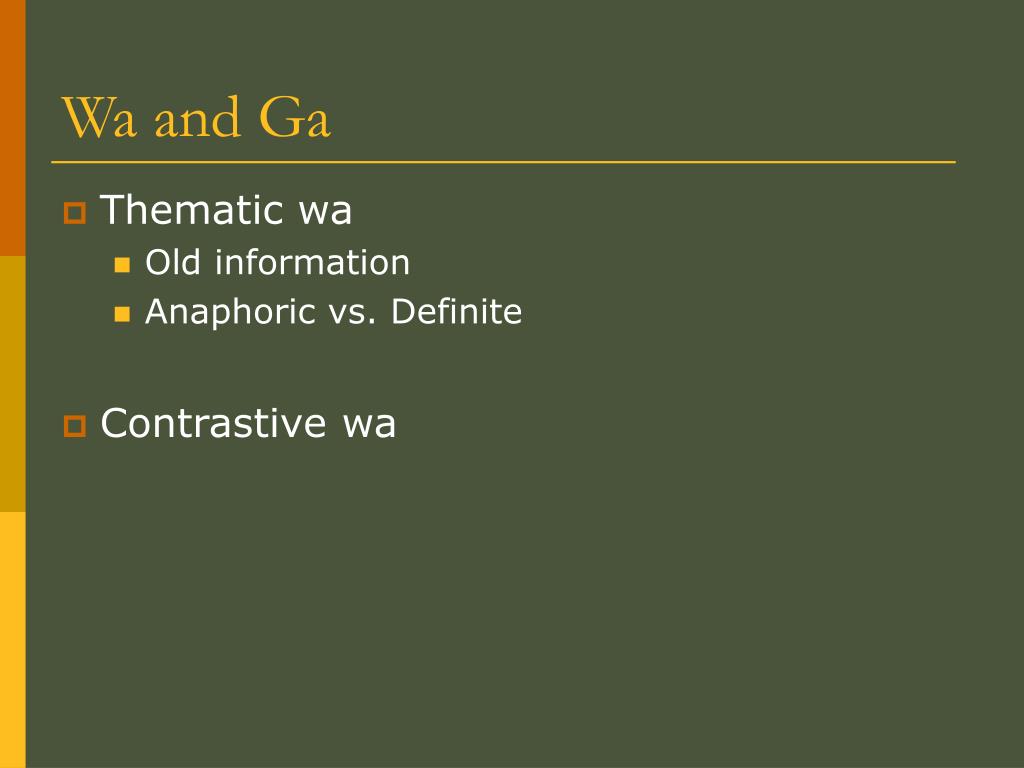 Wa and Ga

Thematic wa

Old information

Anaphoric vs. Definite

Contrastive wa